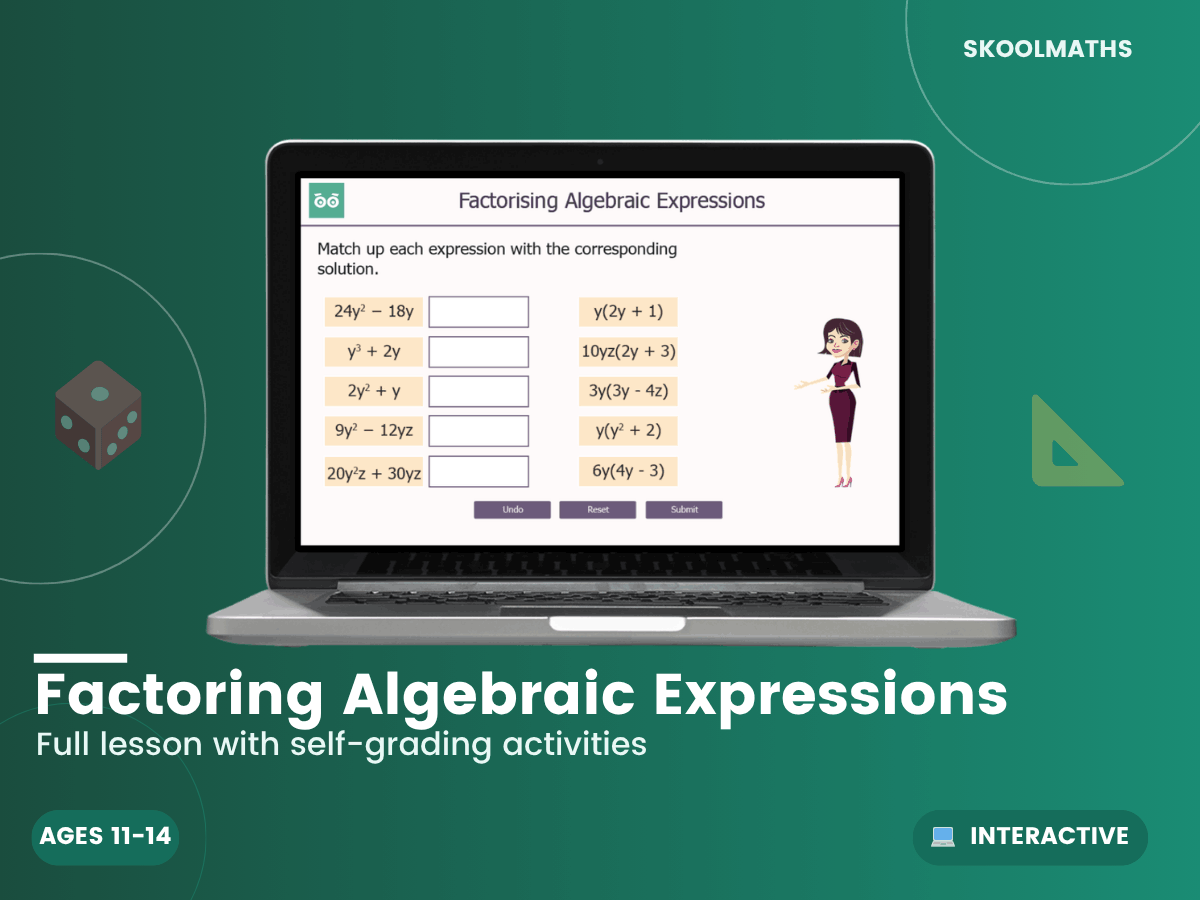 SKOOLMATHS

Factorising Algebraic Expressions

Match up each expression with the corresponding solution.

$24y^2 - 18y$

$y^3 + 2y$

$2y^2 + y$

$9y^2 - 12yz$

$20y^2z + 30yz$

$y(2y + 1)$

$10yz(2y + 3)$

$3y(3y - 4z)$

$y(y^2 + 2)$

$6y(4y - 3)$

Undo Reset Submit

Factoring Algebraic Expressions

Full lesson with self-grading activities

AGES 11-14

INTERACTIVE